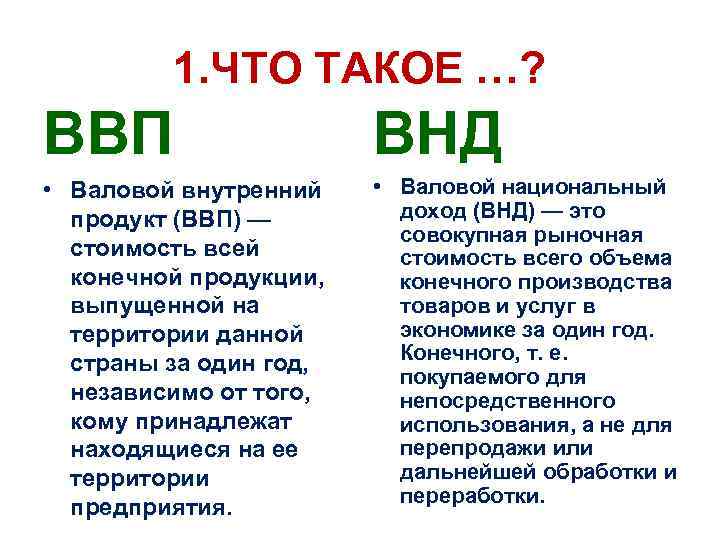 1.ЧТО ТАКОЕ …?

ВВП

• Валовой внутренний продукт (ВВП) — стоимость всей конечной продукции, выпущенной на территории данной страны за один год, независимо от того, кому принадлежат находящиеся на ее территории предприятия.

ВНД

• Валовой национальный доход (ВНД) — это совокупная рыночная стоимость всего объема конечного производства товаров и услуг в экономике за один год. Конечного, т. е. покупаемого для непосредственного использования, а не для перепродажи или дальнейшей обработки и переработки.